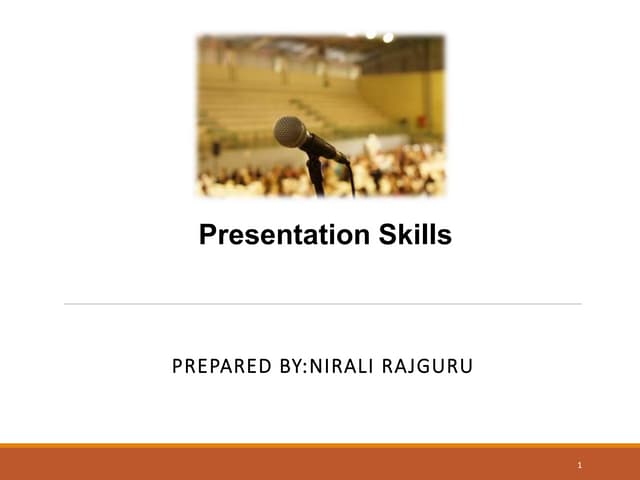 Presentation Skills

PREPARED BY:NIRALI RAJGURU

1